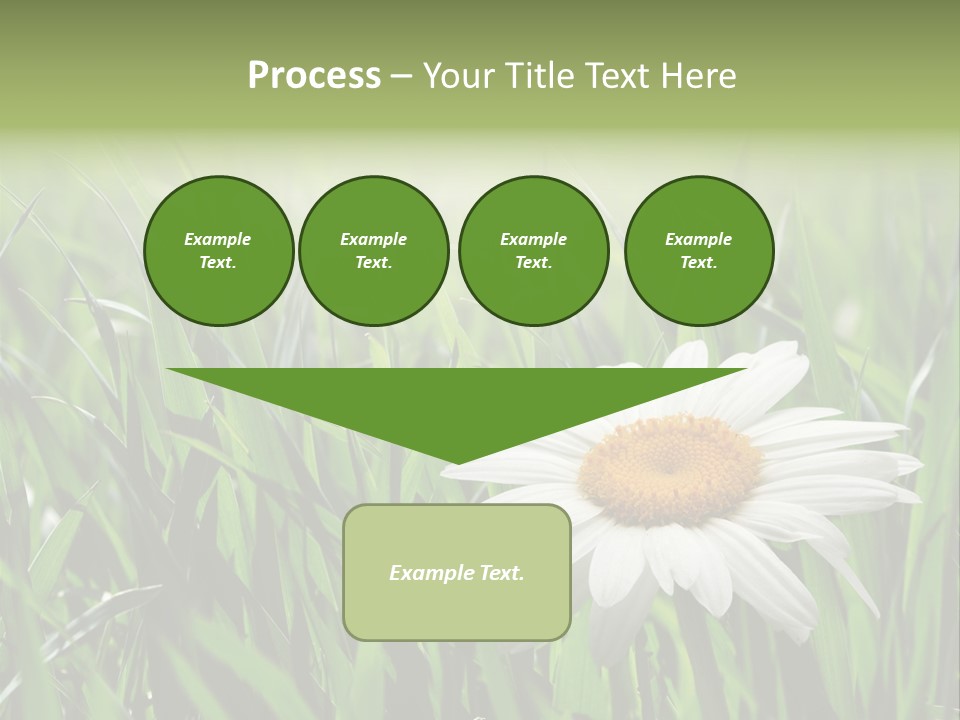 Process – Your Title Text Here

Example Text.

Example Text.

Example Text.

Example Text.

Example Text.